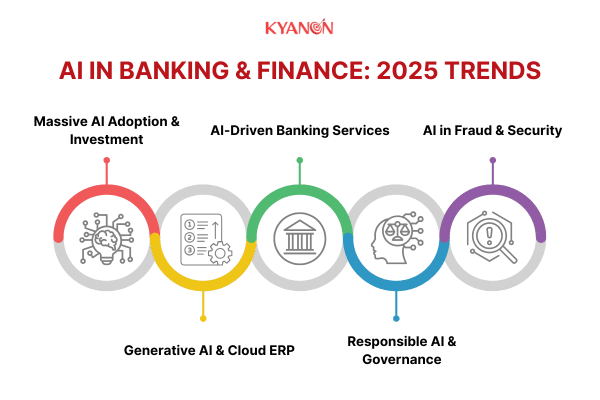 KYANON

AI IN BANKING & FINANCE: 2025 TRENDS

Massive AI Adoption & Investment

AI-Driven Banking Services

AI in Fraud & Security

1
2
3

Generative AI & Cloud ERP

Responsible AI & Governance